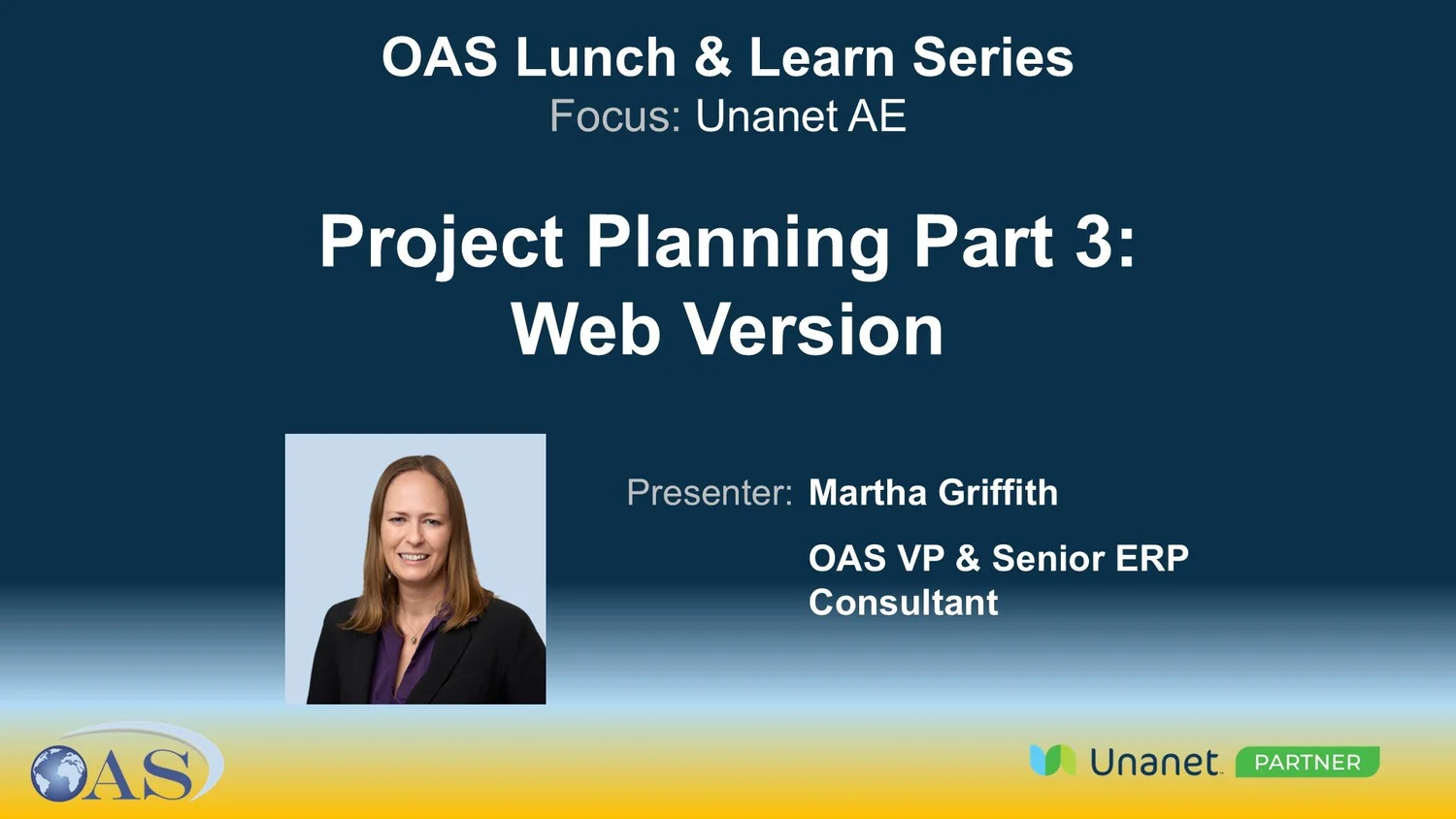 OAS Lunch & Learn Series
Focus: Unanet AE

Project Planning Part 3: Web Version

Presenter: Martha Griffith

OAS VP & Senior ERP Consultant

OAS

Unanet PARTNER